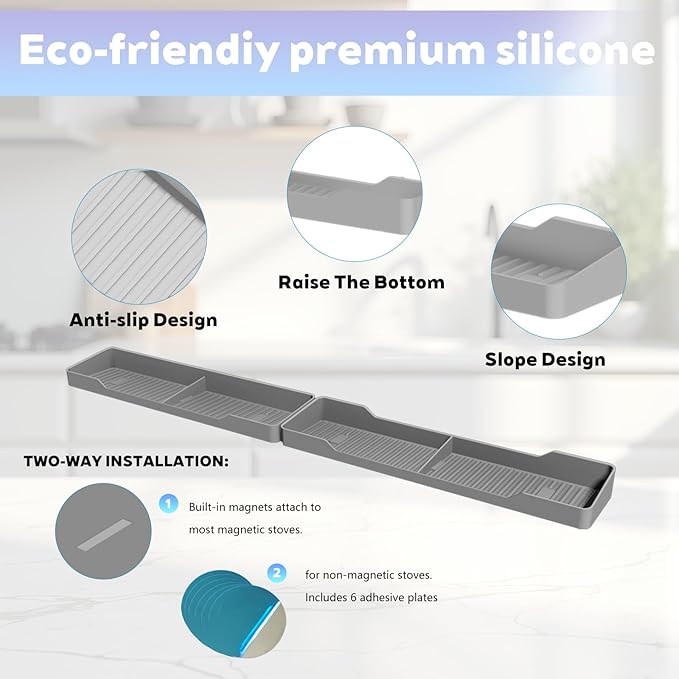 Eco-friendiy premium silicone

Anti-slip Design

Raise The Bottom

Slope Design

TWO-WAY INSTALLATION:

1 Built-in magnets attach to most magnetic stoves.

2 for non-magnetic stoves. Includes 6 adhesive plates